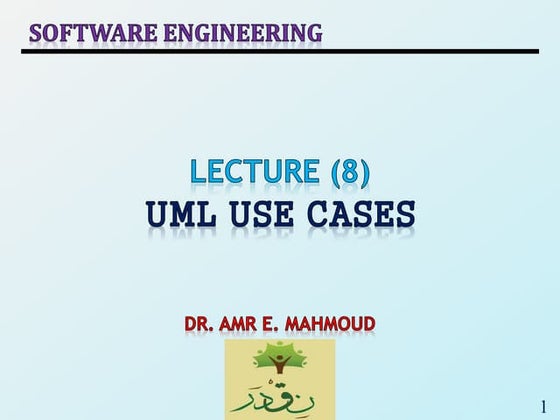 SOFTWARE ENGINEERING

LECTURE (8)
UML USE CASES

DR. AMR E. MAHMOUD

نقدر

1